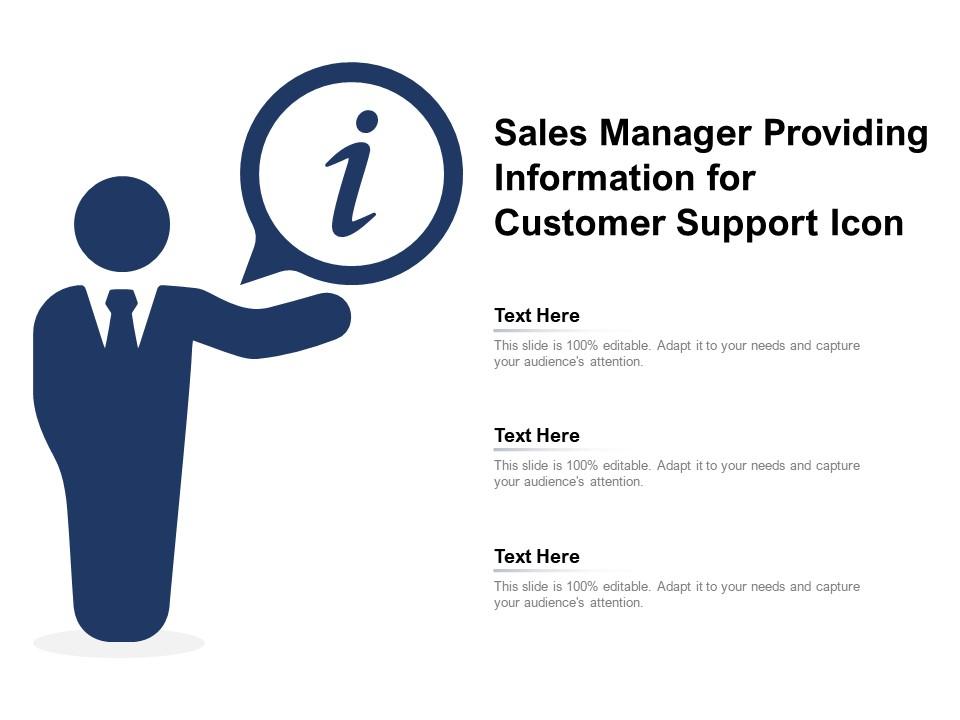 i

Sales Manager Providing Information for Customer Support Icon

Text Here

This slide is 100% editable. Adapt it to your needs and capture your audience's attention.

Text Here

This slide is 100% editable. Adapt it to your needs and capture your audience's attention.

Text Here

This slide is 100% editable. Adapt it to your needs and capture your audience's attention.